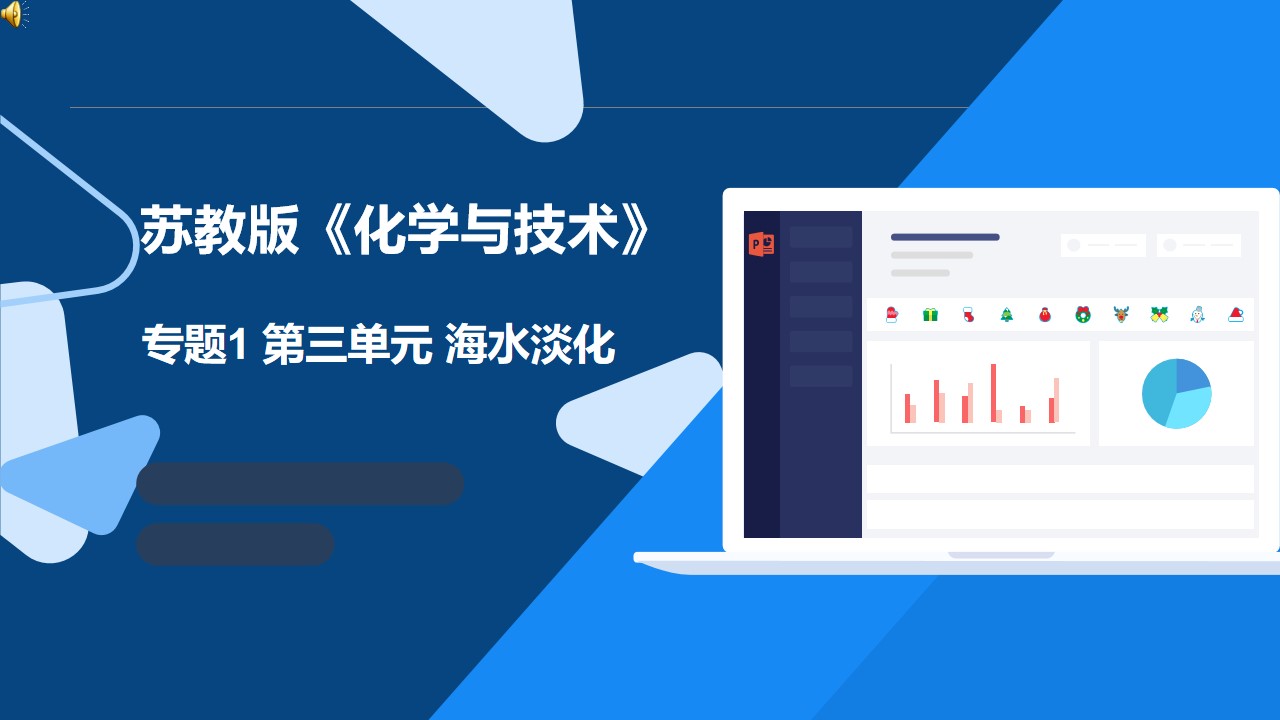 苏教版《化学与技术》

专题1 第三单元 海水淡化